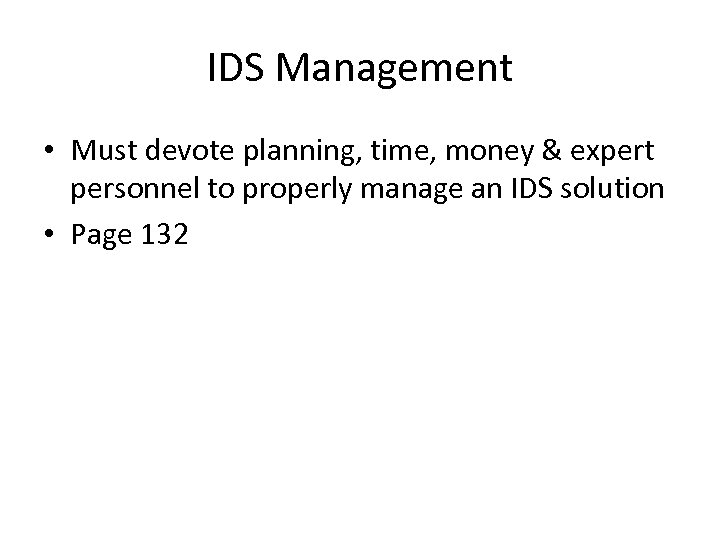 IDS Management

• Must devote planning, time, money & expert personnel to properly manage an IDS solution
• Page 132